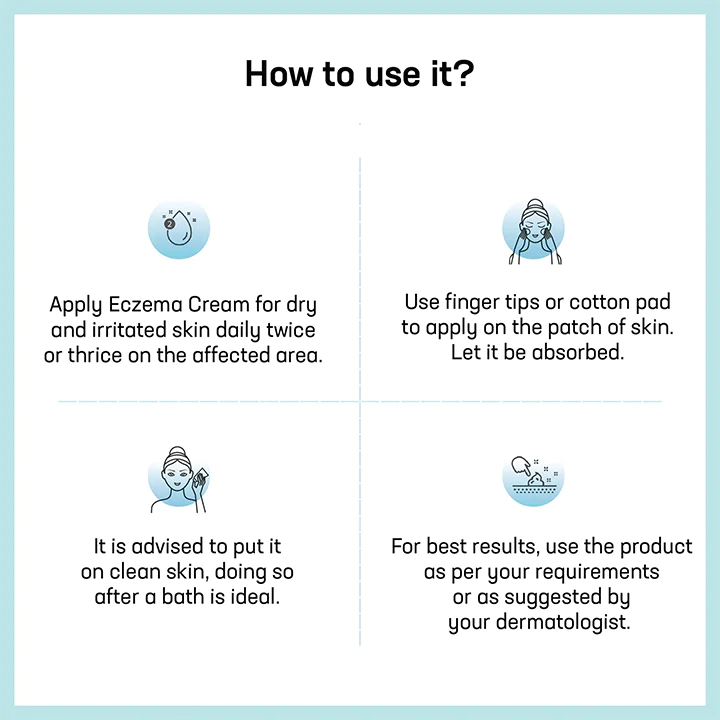 How to use it?

2

Apply Eczema Cream for dry and irritated skin daily twice or thrice on the affected area.

Use finger tips or cotton pad to apply on the patch of skin. Let it be absorbed.

It is advised to put it on clean skin, doing so after a bath is ideal.

For best results, use the product as per your requirements or as suggested by your dermatologist.